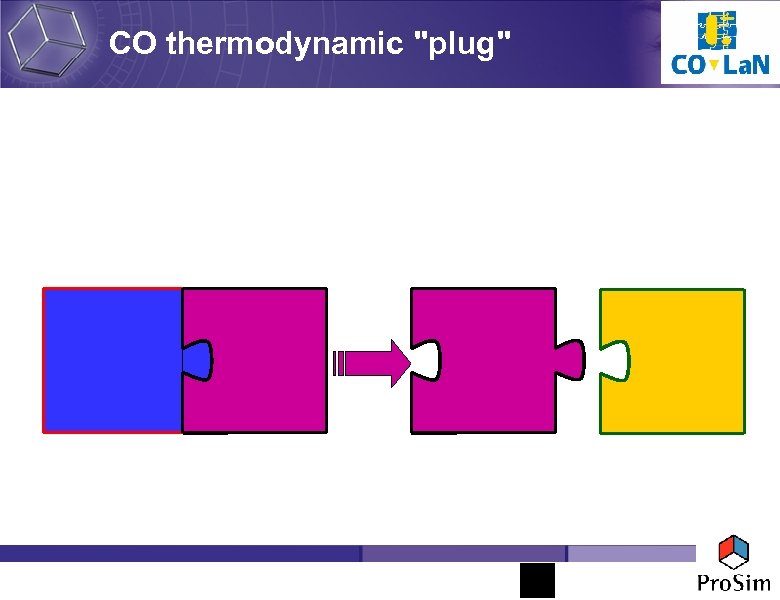 CO thermodynamic "plug"

CO LaN

ProSim